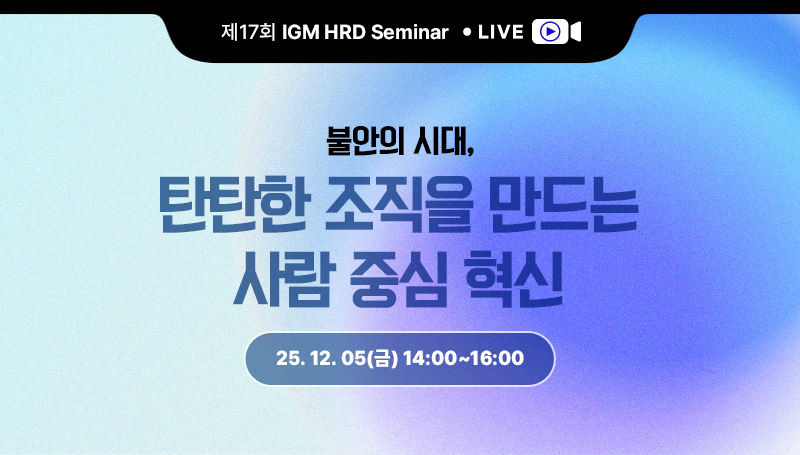 제17회 IGM HRD Seminar • LIVE

불안의 시대,

탄탄한 조직을 만드는
사람 중심 혁신

25. 12. 05(금) 14:00~16:00